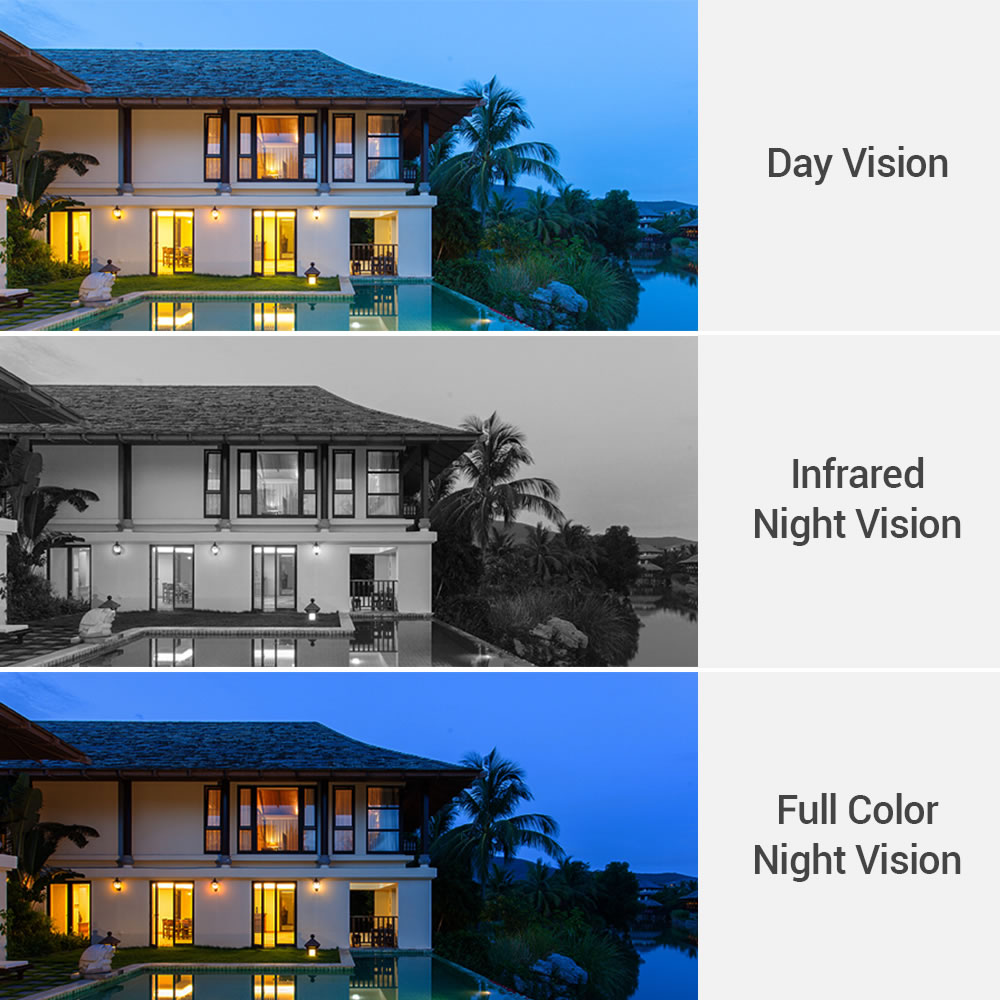 Day Vision

Infrared Night Vision

Full Color Night Vision